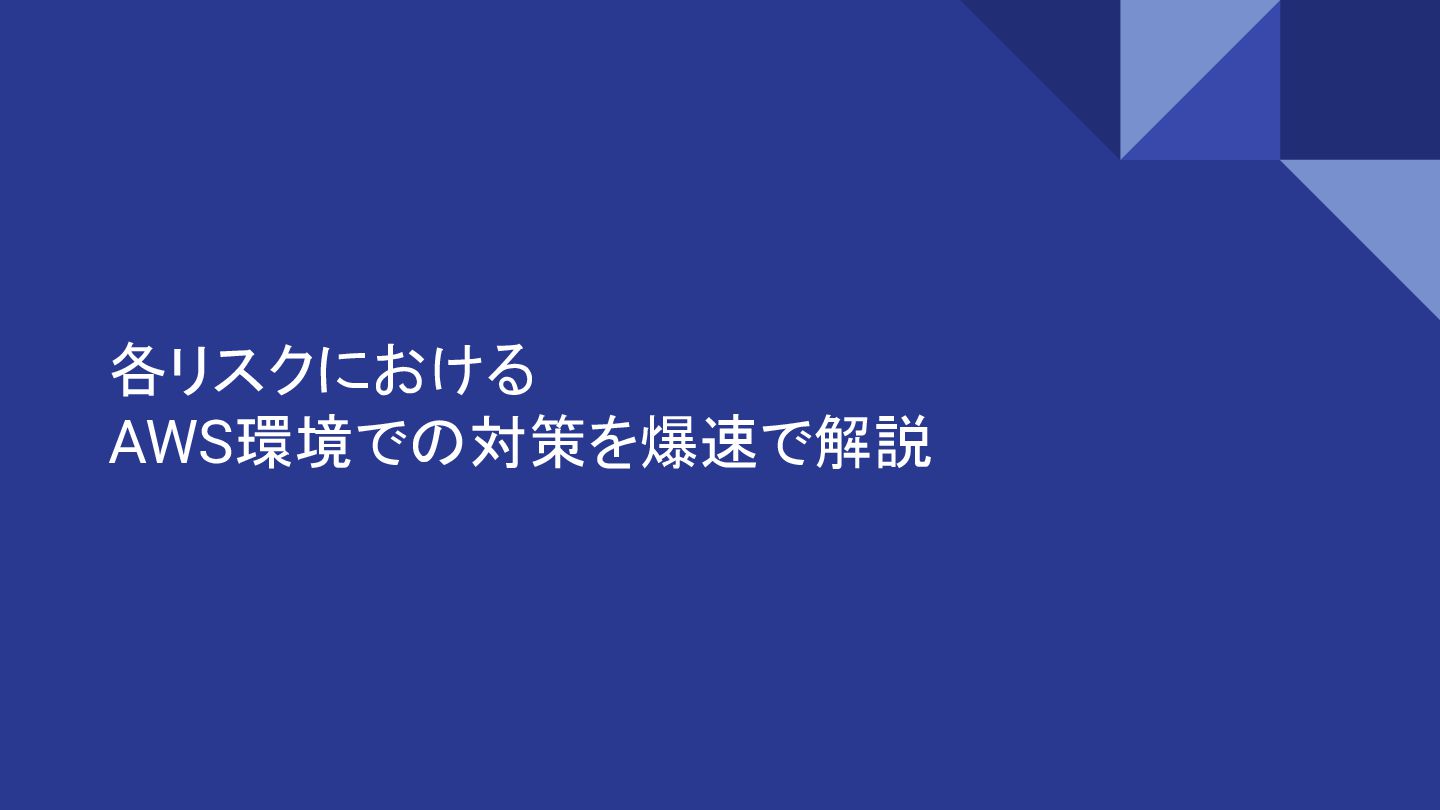 各リスクにおける
AWS環境での対策を爆速で解説